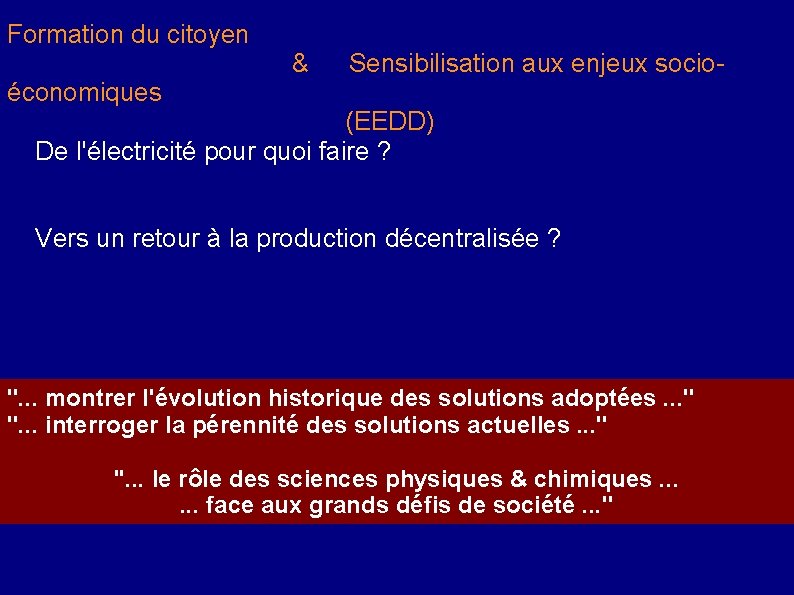 Formation du citoyen
& Sensibilisation aux enjeux socio-économiques
(EEDD)

De l'électricité pour quoi faire ?

Vers un retour à la production décentralisée ?

"... montrer l'évolution historique des solutions adoptées ..."
"... interroger la pérennité des solutions actuelles ..."

"... le rôle des sciences physiques & chimiques ...
... face aux grands défis de société ..."